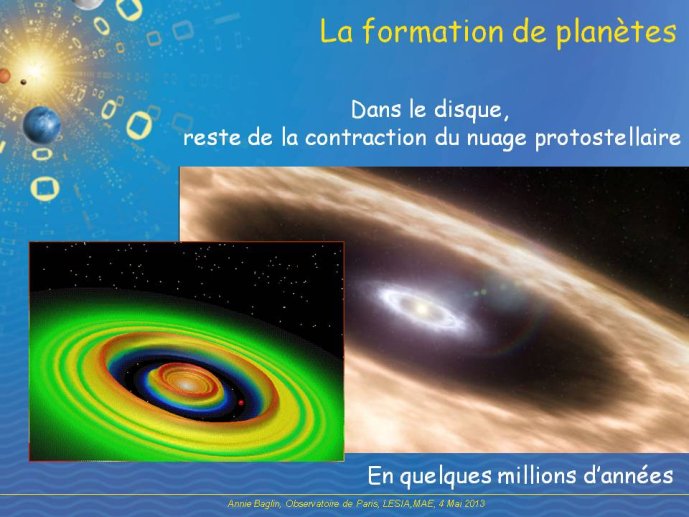 La formation de planètes

Dans le disque, reste de la contraction du nuage protostellaire

En quelques millions d'années

Annie Baglin, Observatoire de Paris, LESIA,MAE, 4 Mai 2013